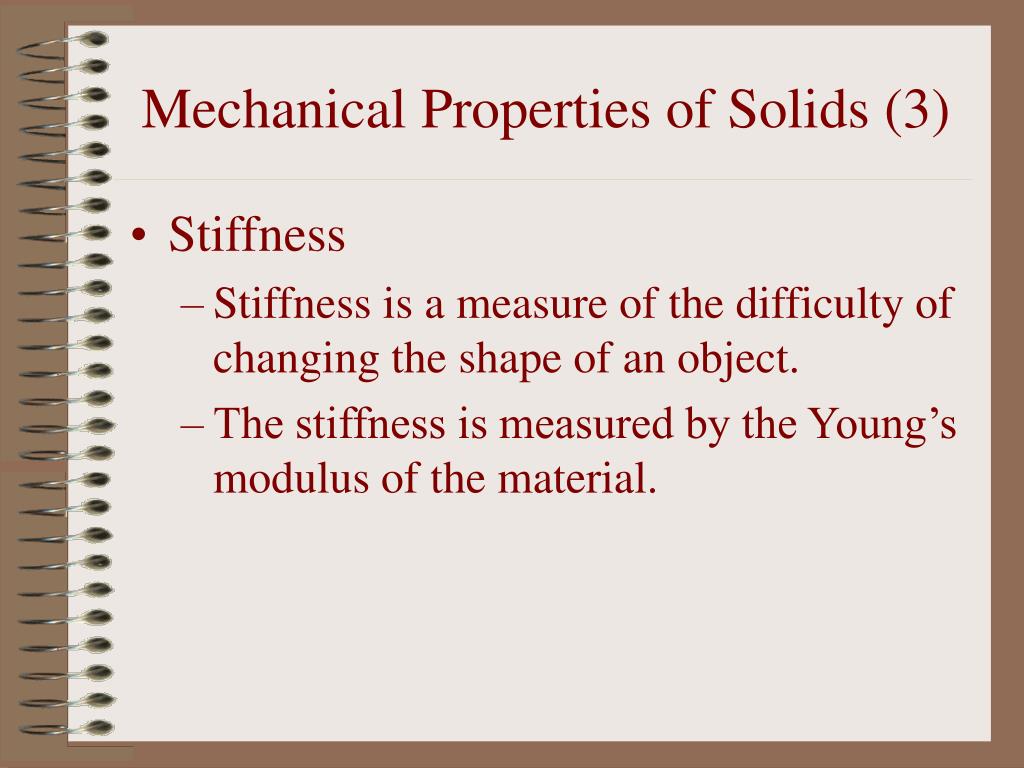 Mechanical Properties of Solids (3)

• Stiffness
– Stiffness is a measure of the difficulty of changing the shape of an object.
– The stiffness is measured by the Young’s modulus of the material.